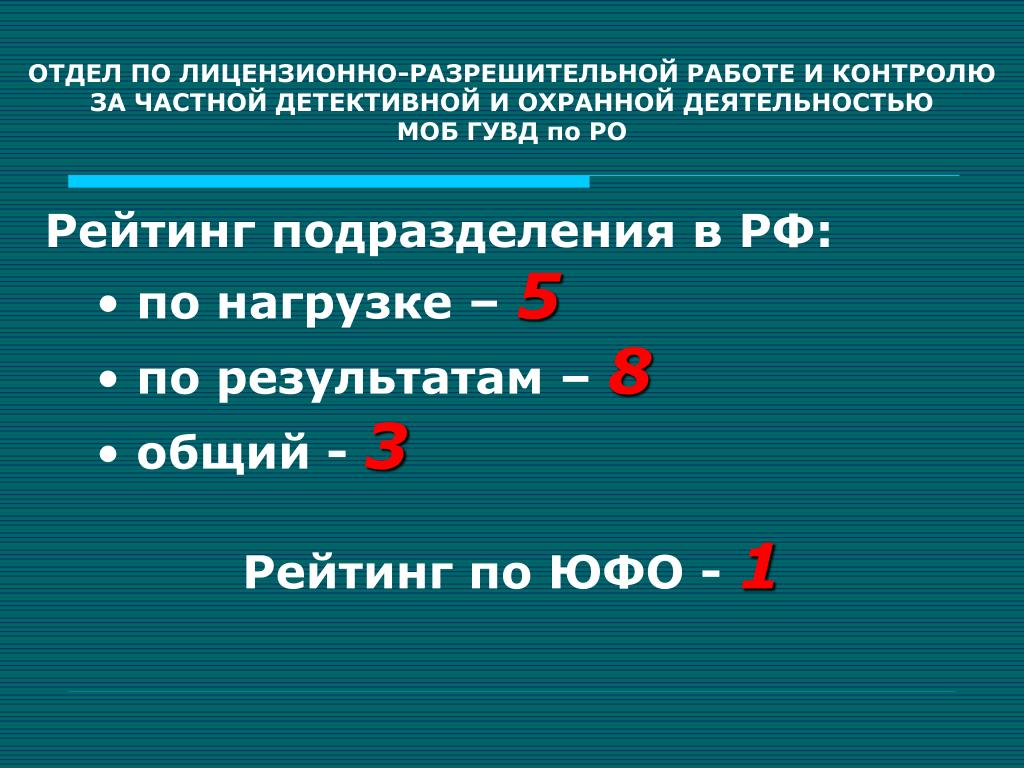 ОТДЕЛ ПО ЛИЦЕНЗИОННО-РАЗРЕШИТЕЛЬНОЙ РАБОТЕ И КОНТРОЛЮ ЗА ЧАСТНОЙ ДЕТЕКТИВНОЙ И ОХРАННОЙ ДЕЯТЕЛЬНОСТЬЮ МОБ ГУВД по РО

Рейтинг подразделения в РФ:

• по нагрузке – 5
• по результатам – 8
• общий - 3

Рейтинг по ЮФО - 1